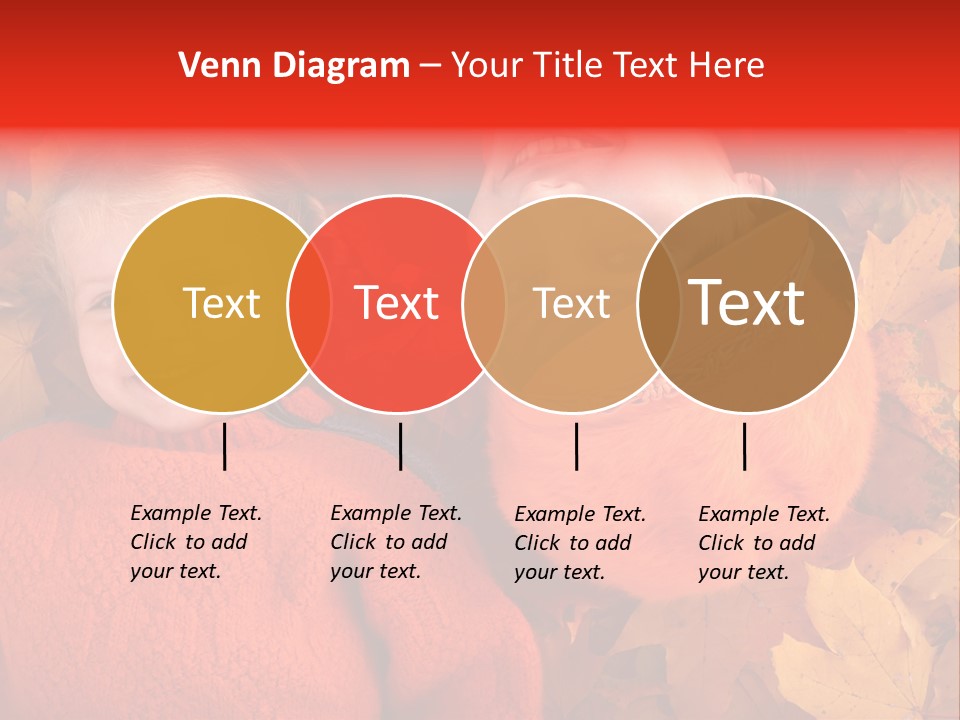 Venn Diagram – Your Title Text Here

Text

Text

Text

Text

Example Text. Click to add your text.

Example Text. Click to add your text.

Example Text. Click to add your text.

Example Text. Click to add your text.